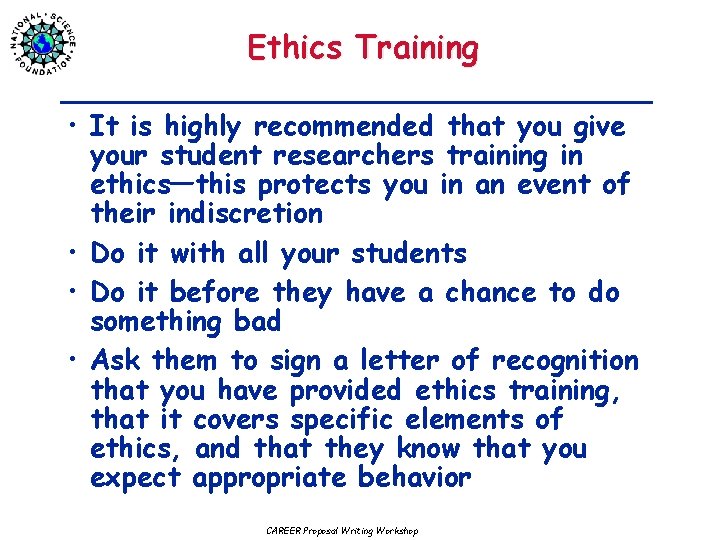 NATIONAL SCIENCE FOUNDATION

Ethics Training

• It is highly recommended that you give your student researchers training in ethics—this protects you in an event of their indiscretion

• Do it with all your students

• Do it before they have a chance to do something bad

• Ask them to sign a letter of recognition that you have provided ethics training, that it covers specific elements of ethics, and that they know that you expect appropriate behavior

CAREER Proposal Writing Workshop